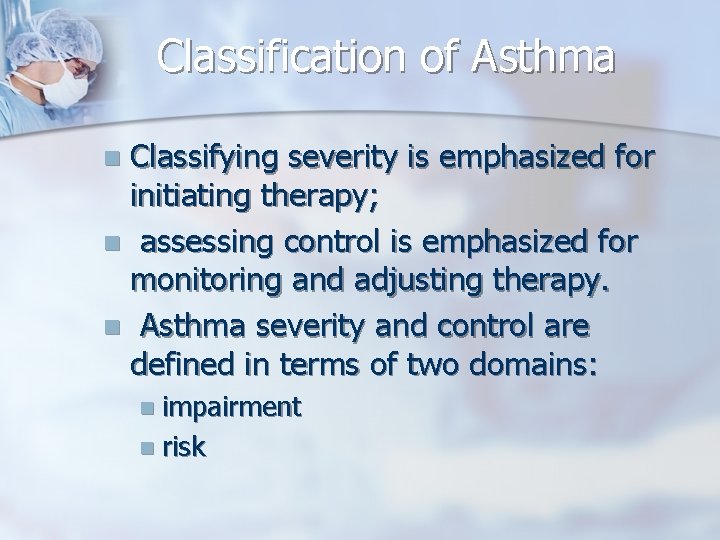 Classification of Asthma

- Classifying severity is emphasized for initiating therapy;
- assessing control is emphasized for monitoring and adjusting therapy.
- Asthma severity and control are defined in terms of two domains:
  - impairment
  - risk